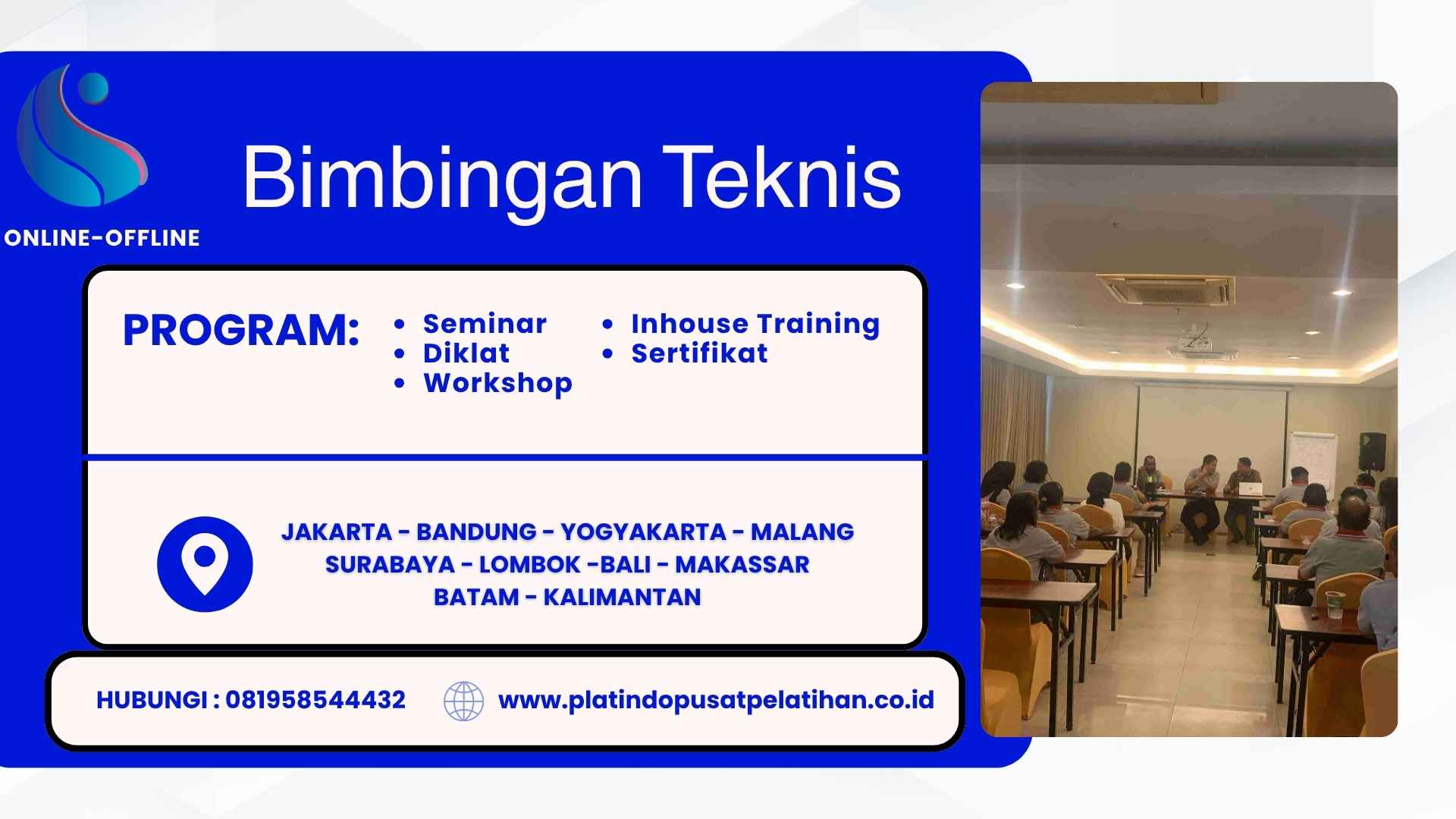 ONLINE-OFFLINE

Bimbingan Teknis

PROGRAM:
• Seminar
• Diklat
• Workshop
• Inhouse Training
• Sertifikat

JAKARTA - BANDUNG - YOGYAKARTA - MALANG
SURABAYA - LOMBOK -BALI - MAKASSAR
BATAM - KALIMANTAN

HUBUNGI : 081958544432

www.platindopusatpelatihan.co.id